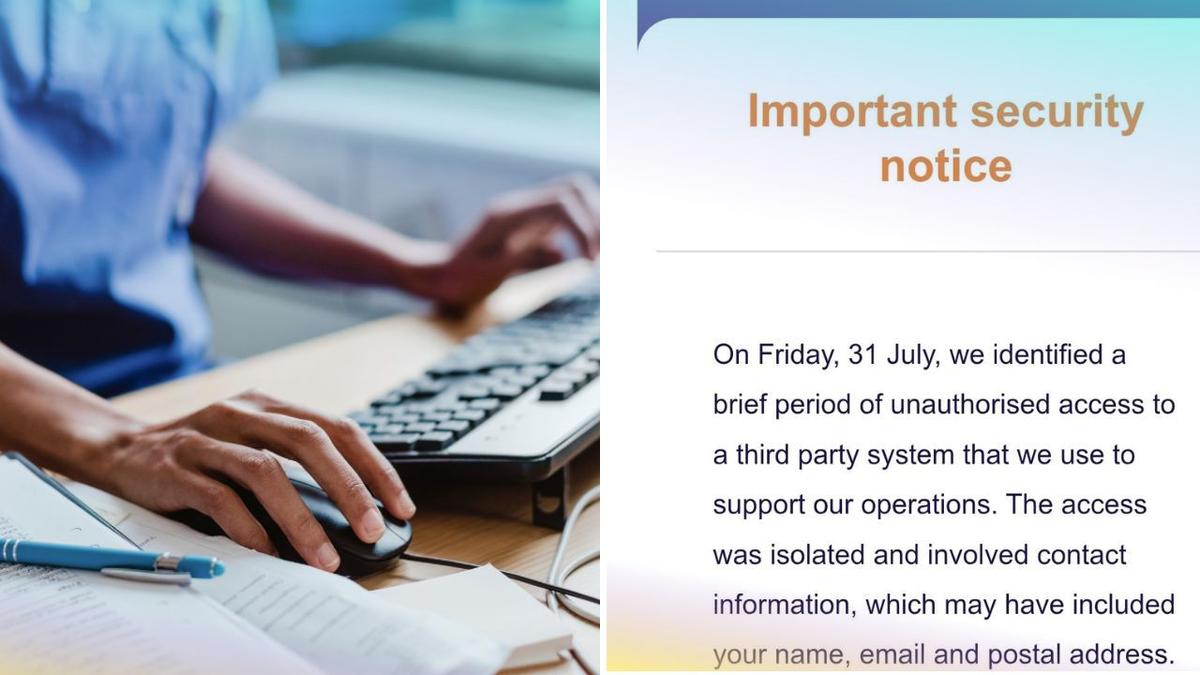 Important security notice

On Friday, 31 July, we identified a brief period of unauthorised access to a third party system that we use to support our operations. The access was isolated and involved contact information, which may have included your name, email and postal address.